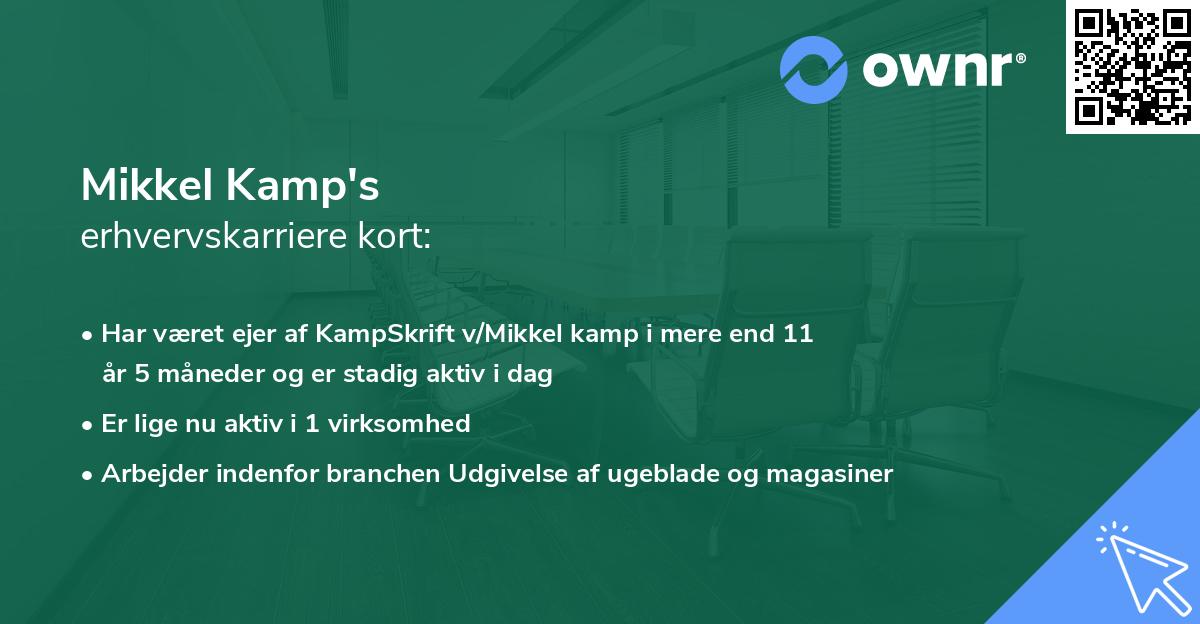 ownr®

Mikkel Kamp's
erhvervskarriere kort:

• Har været ejer af KampSkrift v/Mikkel kamp i mere end 11 år 5 måneder og er stadig aktiv i dag

• Er lige nu aktiv i 1 virksomhed

• Arbejder indenfor branchen Udgivelse af ugeblade og magasiner